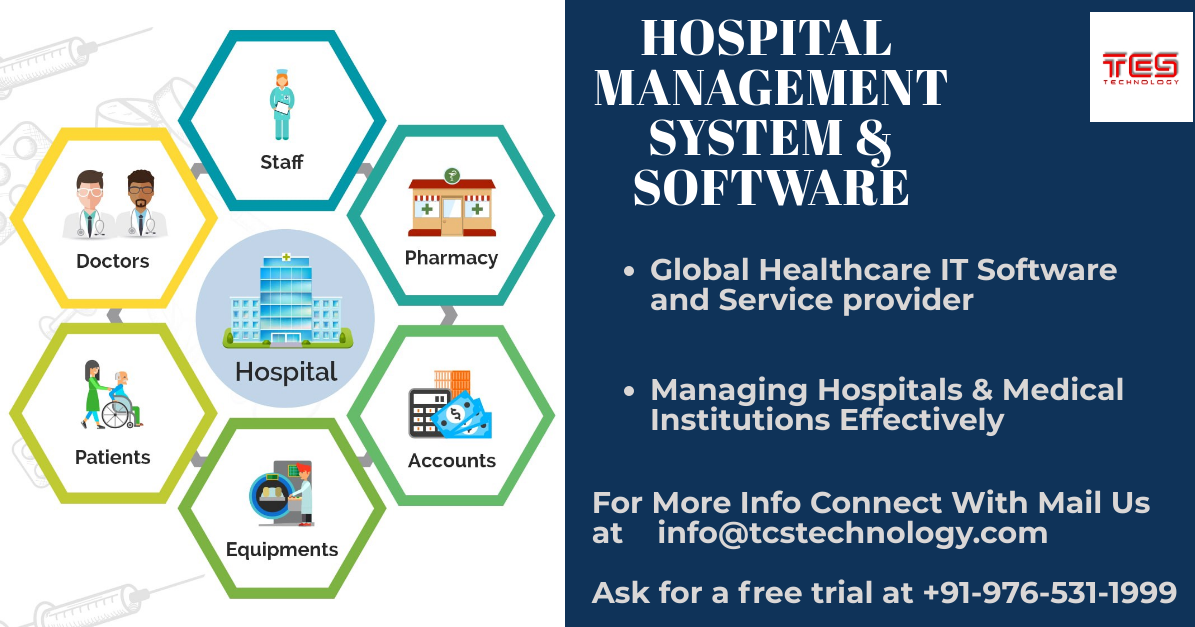 Staff

Doctors

Pharmacy

Hospital

Patients

Accounts

Equipments

HOSPITAL MANAGEMENT SYSTEM & SOFTWARE

TES TECHNOLOGY

• Global Healthcare IT Software and Service provider

• Managing Hospitals & Medical Institutions Effectively

For More Info Connect With Mail Us at info@tcstechnology.com

Ask for a free trial at +91-976-531-1999